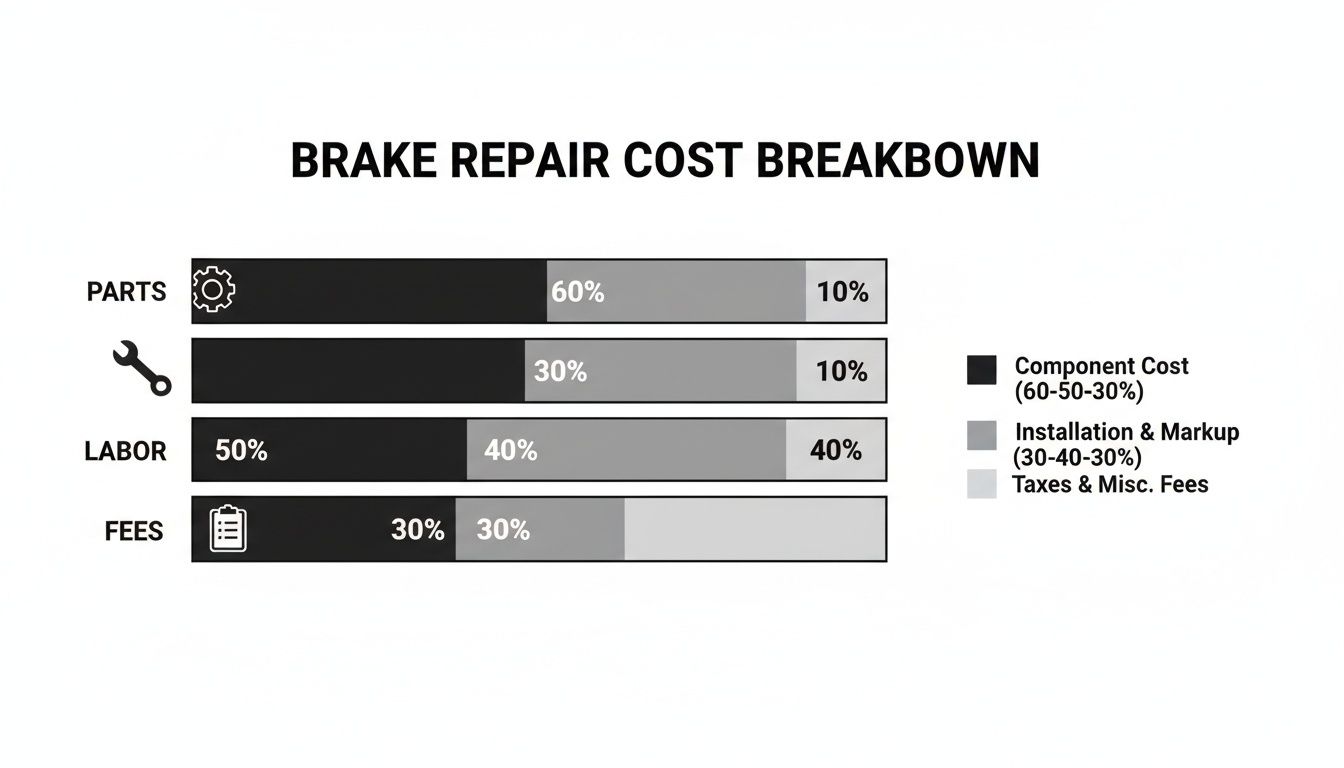 BRAKE REPAIR COST BREAKBOWN

PARTS 60% 10%

30% 10%

LABOR 50% 40% 40%

FEES 30% 30%

Component Cost (60-50-30%)

Installation & Markup (30-40-30%)

Taxes & Misc. Fees